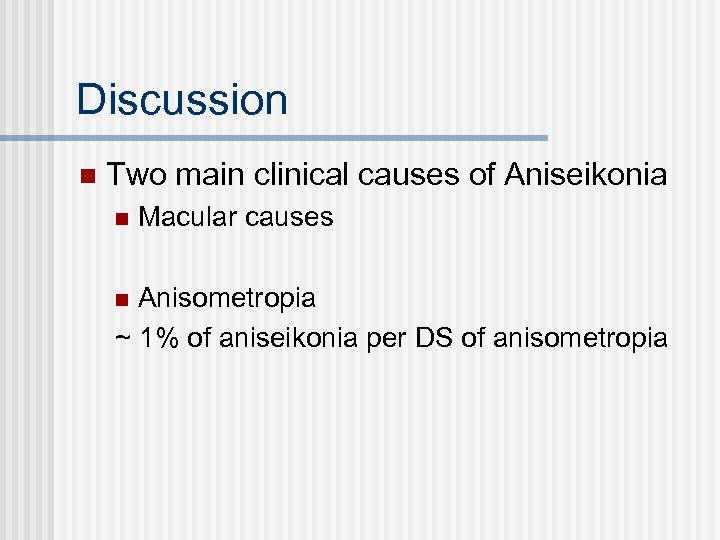 Discussion

Two main clinical causes of Aniseikonia

Macular causes

Anisometropia

~ 1% of aniseikonia per DS of anisometropia